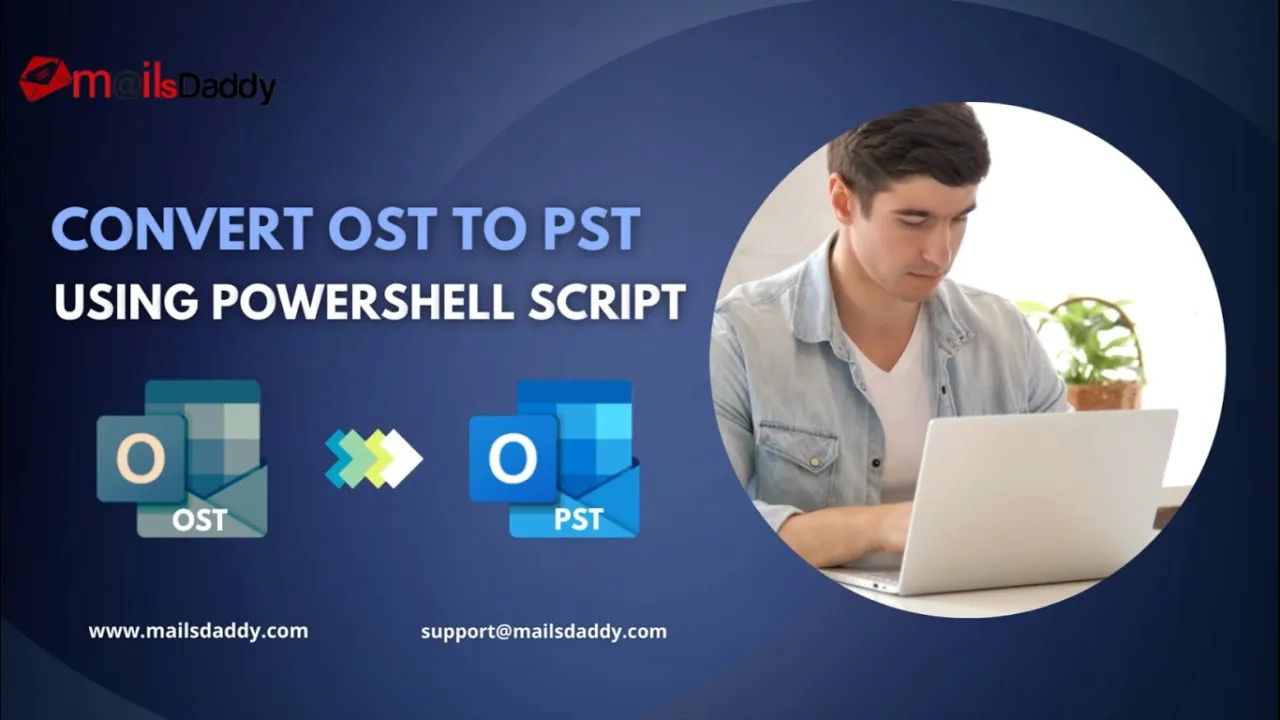 m@ilsDaddy

CONVERT OST TO PST
USING POWERSHELL SCRIPT

O OST

O PST

www.mailsdaddy.com

support@mailsdaddy.com